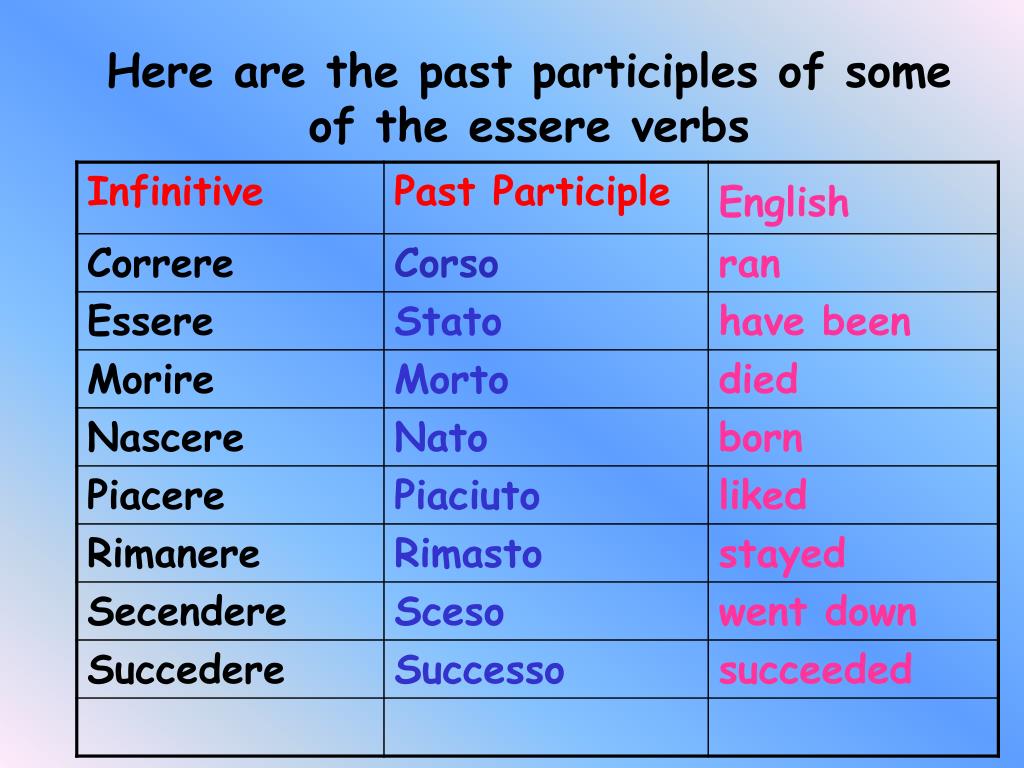 Here are the past participles of some of the essere verbs

| Infinitive | Past Participle | English |
|---|---|---|
| Correre | Corso | ran |
| Essere | Stato | have been |
| Morire | Morto | died |
| Nascere | Nato | born |
| Piacere | Piaciuto | liked |
| Rimanere | Rimasto | stayed |
| Secendere | Sceso | went down |
| Succedere | Successo | succeeded |
| | | |